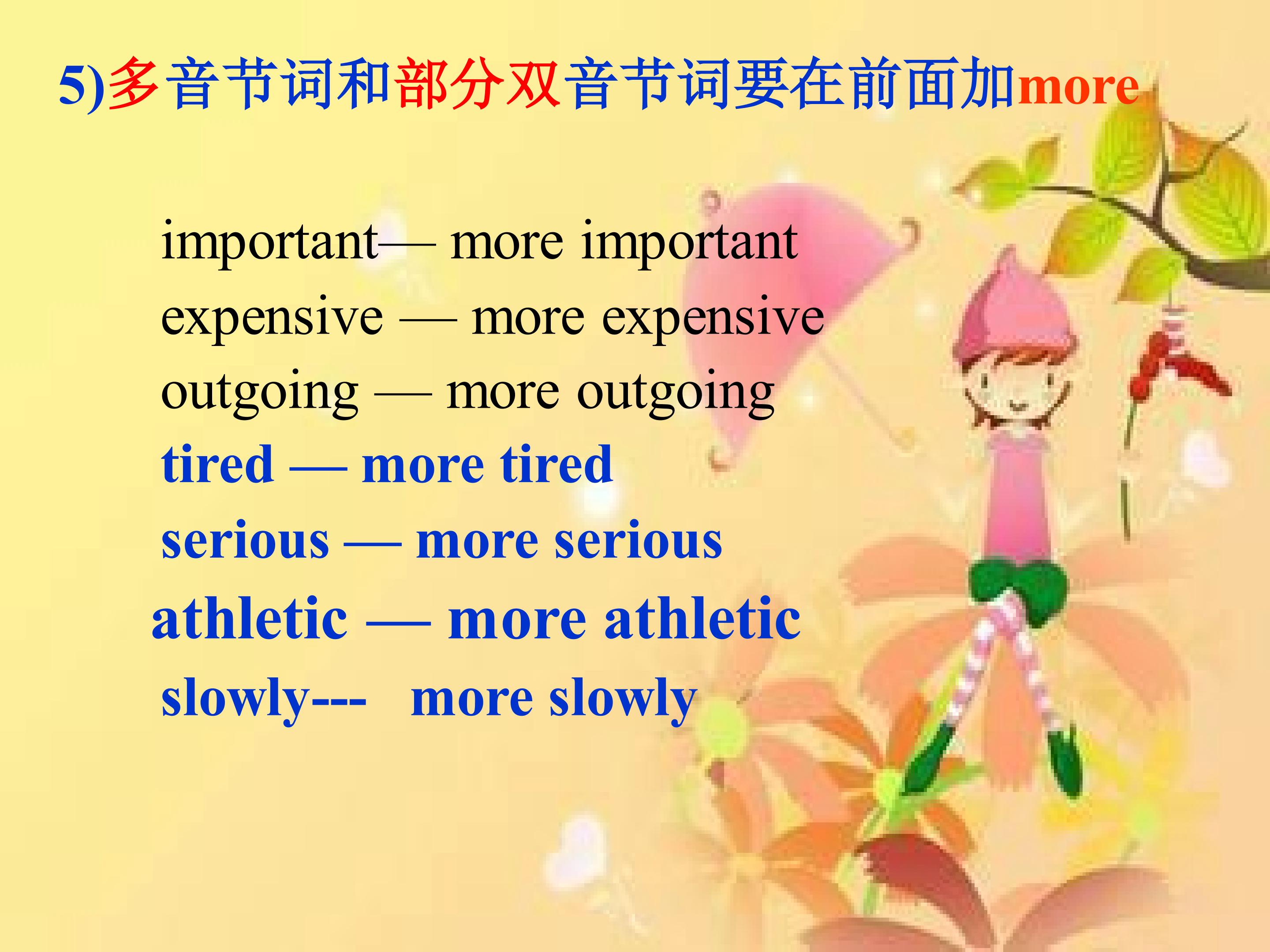 5)多音节词和部分双音节词要在前面加more

important— more important
expensive — more expensive
outgoing — more outgoing
tired — more tired
serious — more serious
athletic — more athletic
slowly--- more slowly